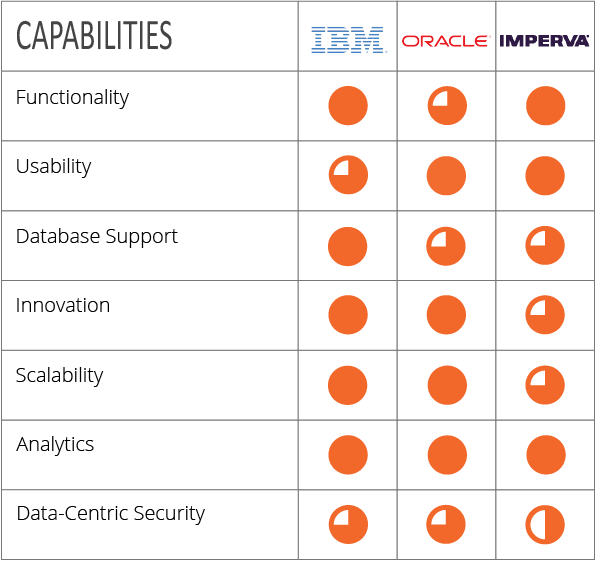 | CAPABILITIES | IBM | ORACLE | IMPERVA |
|---|---|---|---|
| Functionality | | | |
| Usability | | | |
| Database Support | | | |
| Innovation | | | |
| Scalability | | | |
| Analytics | | | |
| Data-Centric Security | | | |